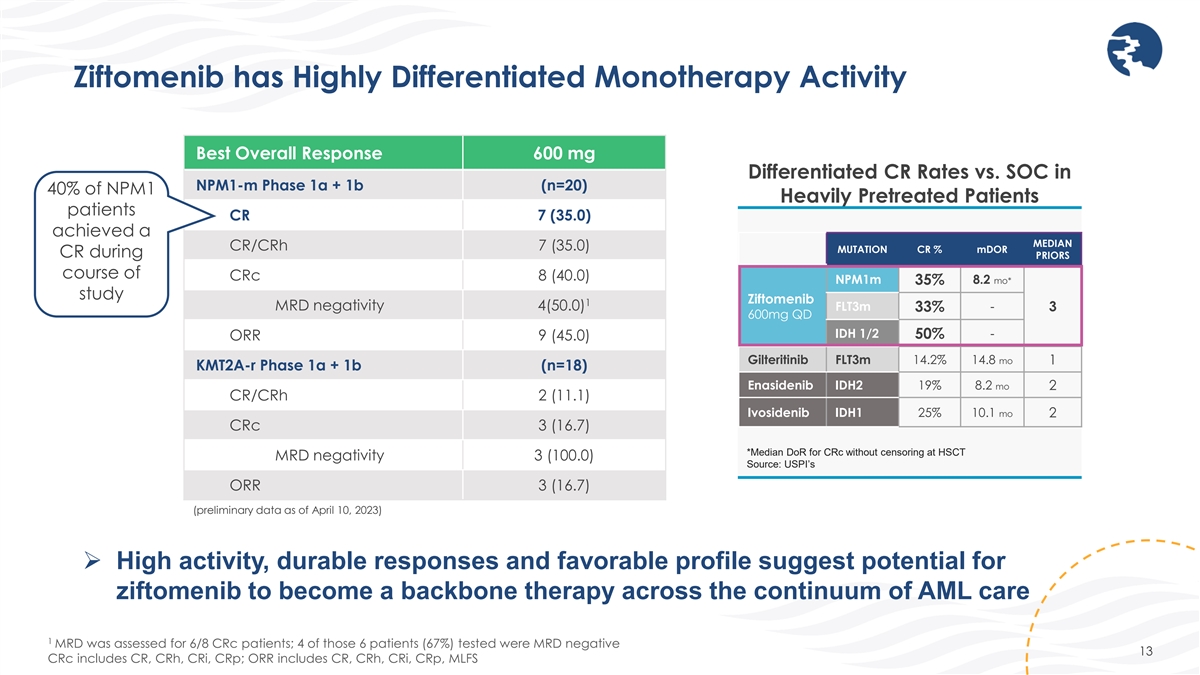 Ziftomenib has Highly Differentiated Monotherapy Activity

40% of NPM1 patients achieved a CR during course of study

| Best Overall Response | 600 mg |
|---|---|
| NPM1-m Phase 1a + 1b | (n=20) |
| CR | 7 (35.0) |
| CR/CRh | 7 (35.0) |
| CRc | 8 (40.0) |
| MRD negativity | 4(50.0)$^1$ |
| ORR | 9 (45.0) |
| KMT2A-r Phase 1a + 1b | (n=18) |
| CR/CRh | 2 (11.1) |
| CRc | 3 (16.7) |
| MRD negativity | 3 (100.0) |
| ORR | 3 (16.7) |

(preliminary data as of April 10, 2023)

Differentiated CR Rates vs. SOC in Heavily Pretreated Patients

| | MUTATION | CR % | mDOR | MEDIAN PRIORS |
|---|---|---|---|---|
| Ziftomenib 600mg QD | NPM1m | 35% | 8.2 mo* | 3 |
| | FLT3m | 33% | - | |
| | IDH 1/2 | 50% | - | |
| Gilteritinib | FLT3m | 14.2% | 14.8 mo | 1 |
| Enasidenib | IDH2 | 19% | 8.2 mo | 2 |
| Ivosidenib | IDH1 | 25% | 10.1 mo | 2 |

*Median DoR for CRc without censoring at HSCT
Source: USPI's

➢ High activity, durable responses and favorable profile suggest potential for ziftomenib to become a backbone therapy across the continuum of AML care

$^1$ MRD was assessed for 6/8 CRc patients; 4 of those 6 patients (67%) tested were MRD negative
CRc includes CR, CRh, CRi, CRp; ORR includes CR, CRh, CRi, CRp, MLFS

13